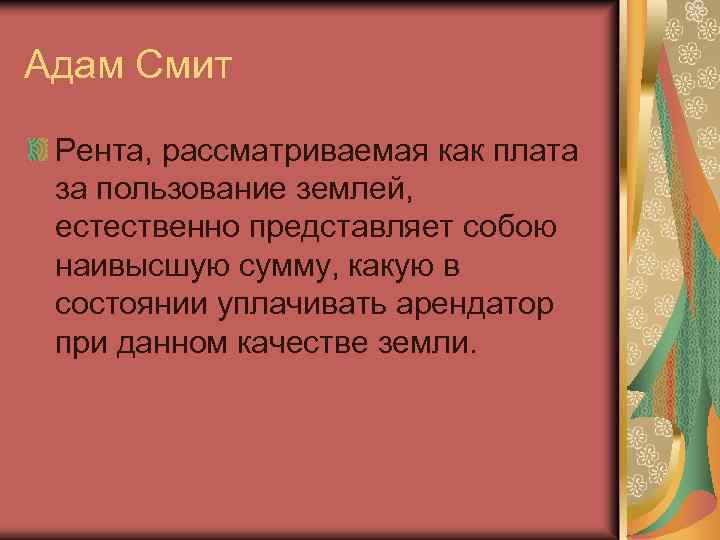 Адам Смит

Рента, рассматриваемая как плата за пользование землей, естественно представляет собою наивысшую сумму, какую в состоянии уплачивать арендатор при данном качестве земли.